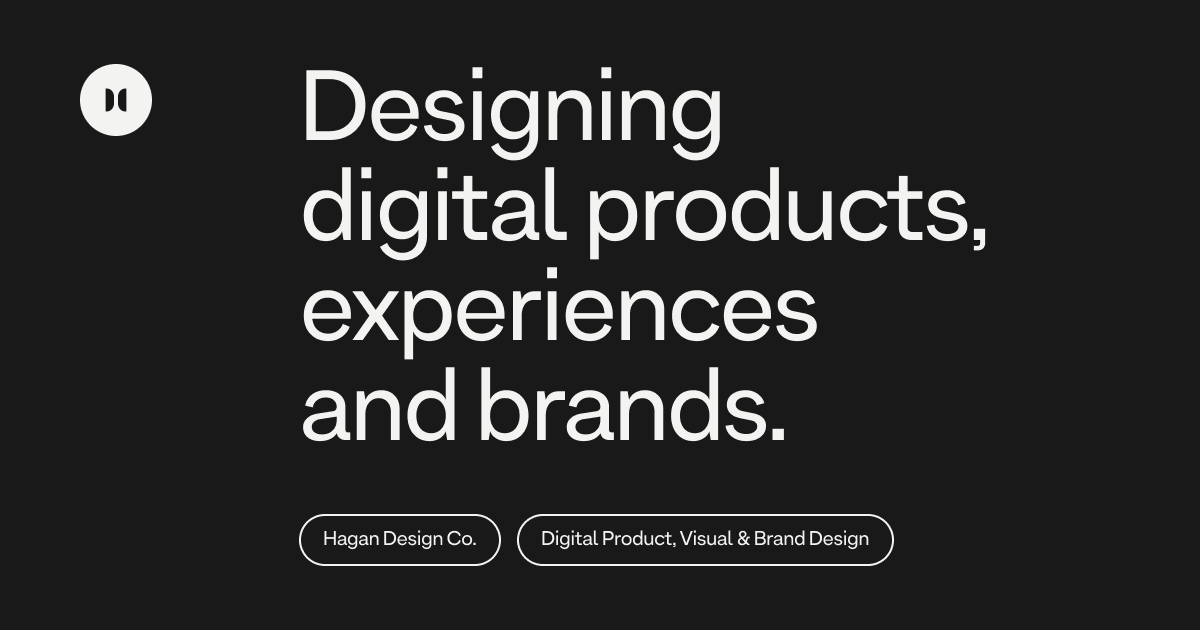 Designing digital products, experiences and brands.

Hagan Design Co.

Digital Product, Visual & Brand Design